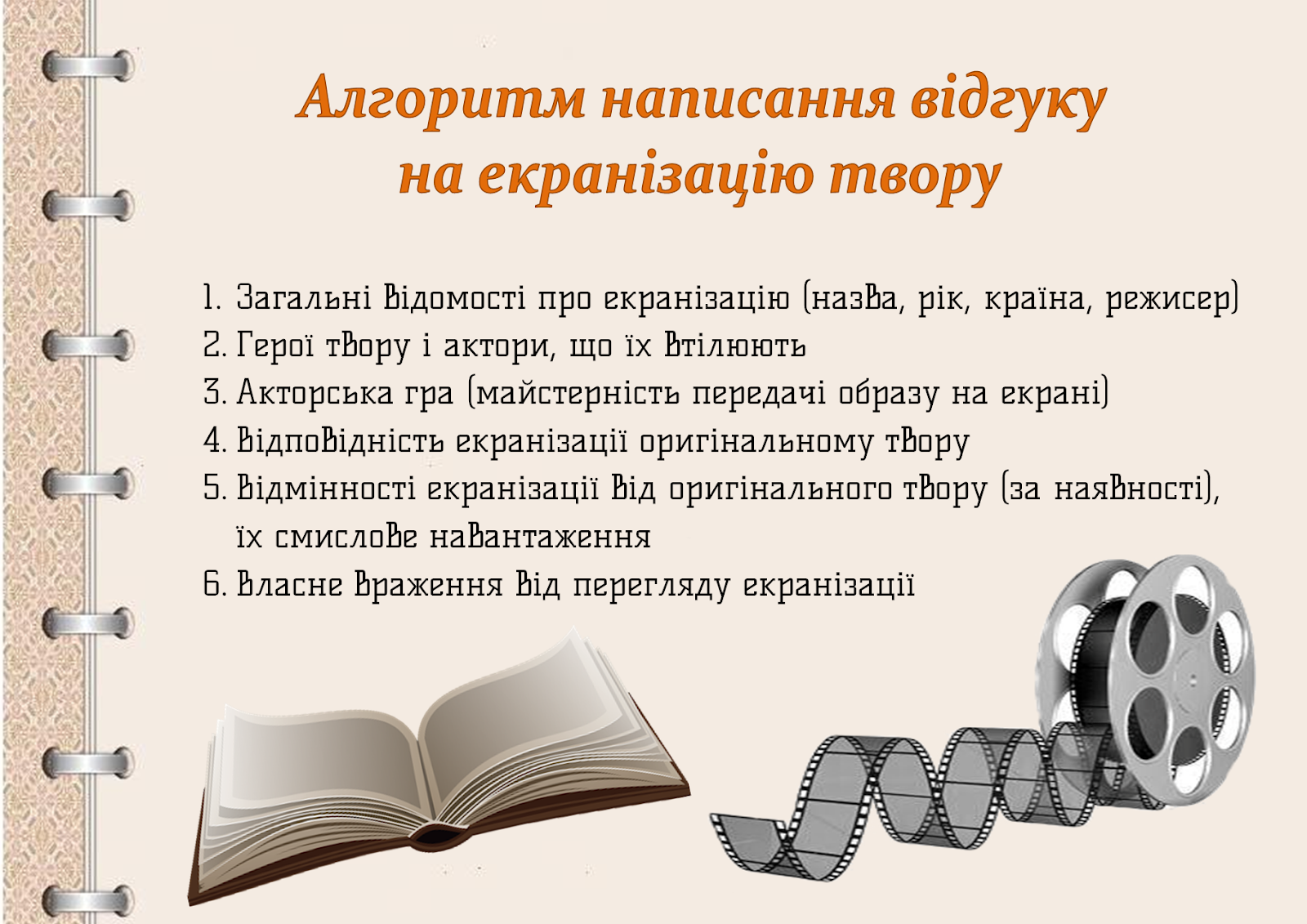 Алгоритм написання відгуку на екранізацію твору

1. Загальні відомості про екранізацію (назва, рік, країна, режисер)
2. Герої твору і актори, що їх втілюють
3. Акторська гра (майстерність передачі образу на екрані)
4. Відповідність екранізації оригінальному твору
5. Відмінності екранізації від оригінального твору (за наявності), їх смислове навантаження
6. Власне враження від перегляду екранізації